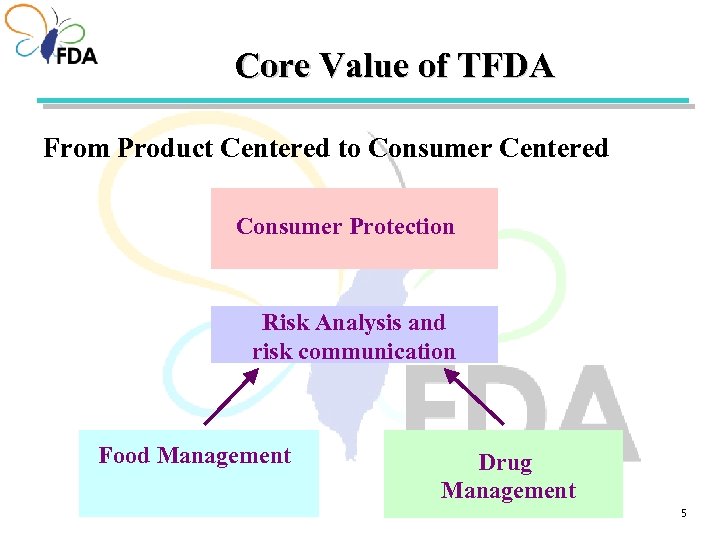 FDA

Core Value of TFDA

From Product Centered to Consumer Centered

Consumer Protection

Risk Analysis and risk communication

Food Management

Drug Management

FDA

5